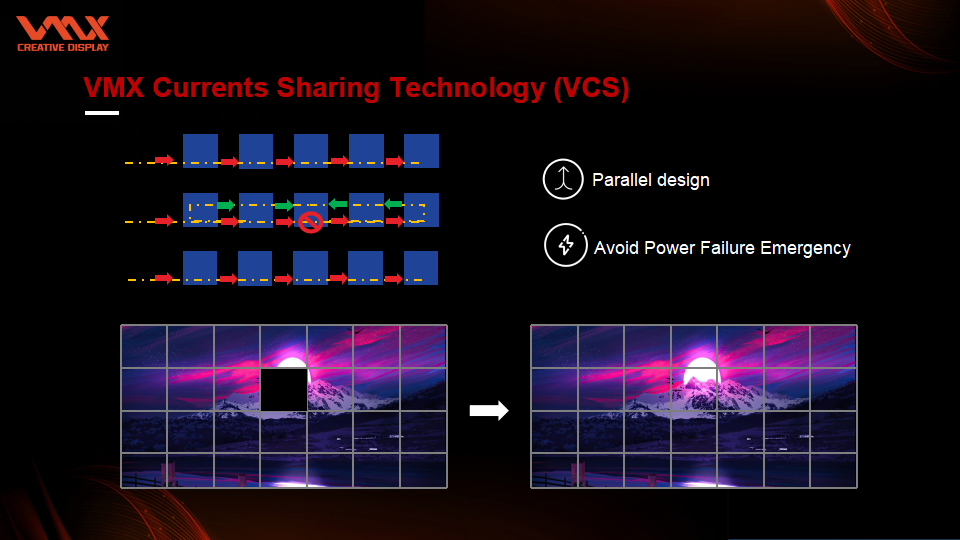 VMX
CREATIVE DISPLAY

VMX Currents Sharing Technology (VCS)

Parallel design

Avoid Power Failure Emergency